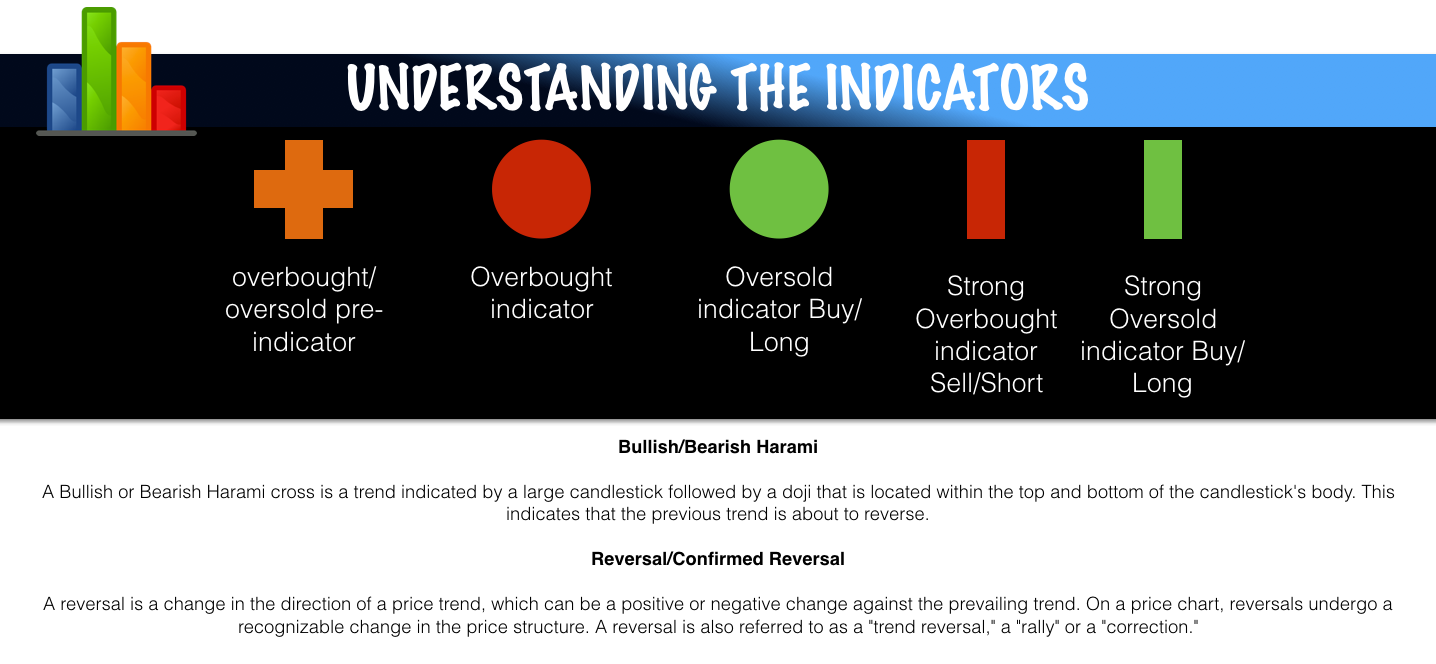 UNDERSTANDING THE INDICATORS

overbought/ oversold pre-indicator

Overbought indicator

Oversold indicator Buy/ Long

Strong Overbought indicator Sell/Short

Strong Oversold indicator Buy/ Long

Bullish/Bearish Harami

A Bullish or Bearish Harami cross is a trend indicated by a large candlestick followed by a doji that is located within the top and bottom of the candlestick's body. This indicates that the previous trend is about to reverse.

Reversal/Confirmed Reversal

A reversal is a change in the direction of a price trend, which can be a positive or negative change against the prevailing trend. On a price chart, reversals undergo a recognizable change in the price structure. A reversal is also referred to as a "trend reversal," a "rally" or a "correction."